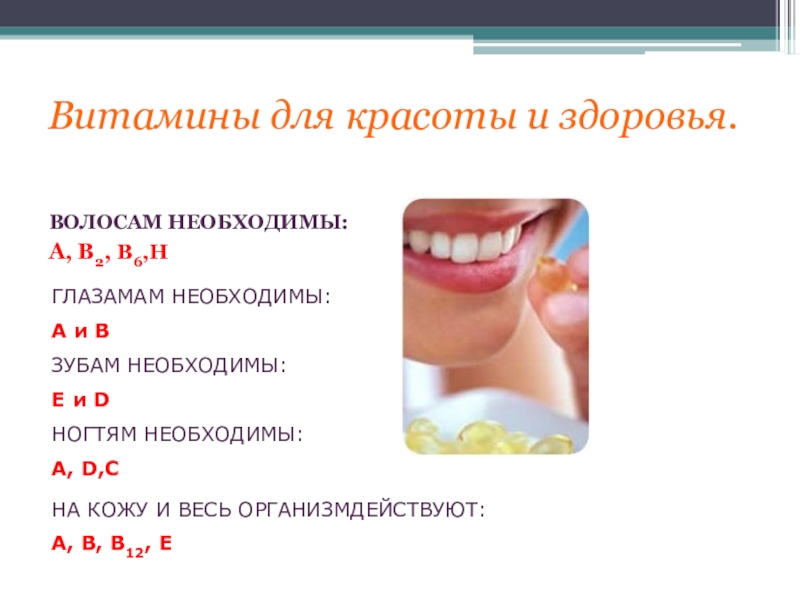 Витамины для красоты и здоровья.

ВОЛОСАМ НЕОБХОДИМЫ:

А, $В_2$, $В_6$,Н

ГЛАЗАМАМ НЕОБХОДИМЫ:

А и В

ЗУБАМ НЕОБХОДИМЫ:

Е и D

НОГТЯМ НЕОБХОДИМЫ:

А, D,С

НА КОЖУ И ВЕСЬ ОРГАНИЗМДЕЙСТВУЮТ:

А, В, $В_{12}$, Е